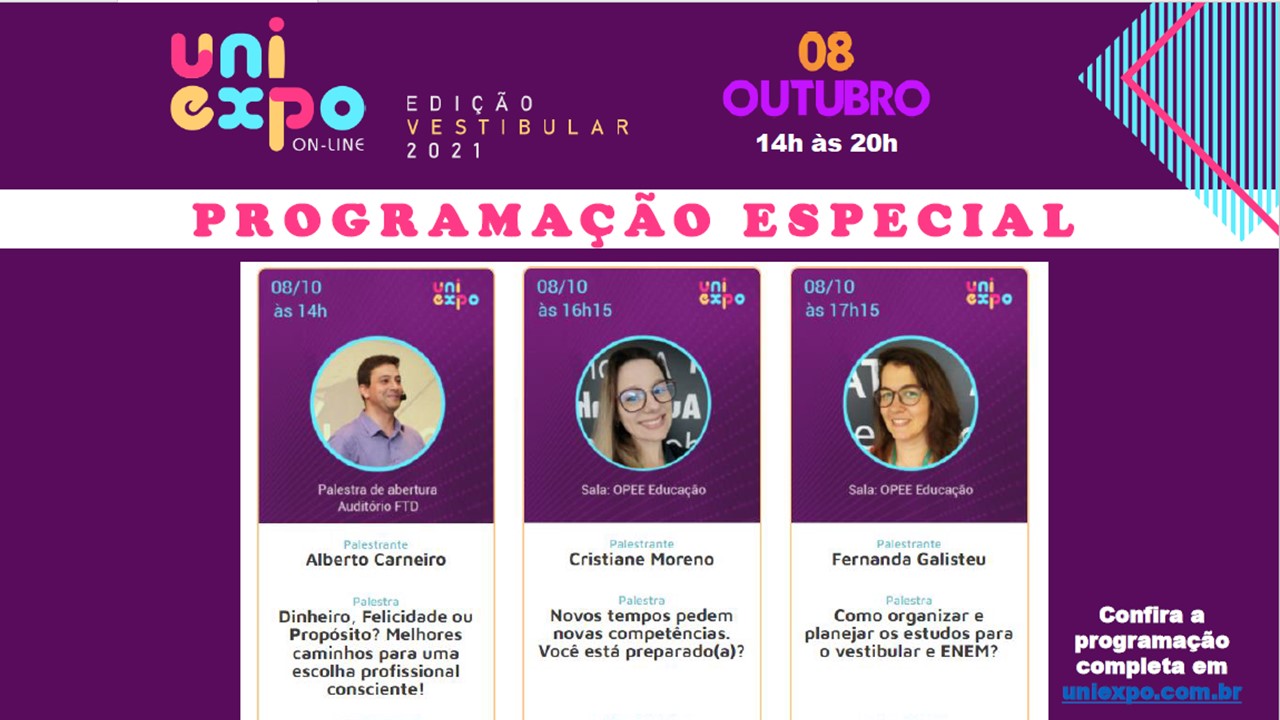 uni expo ON-LINE

EDIÇÃO VESTIBULAR 2021

08 OUTUBRO 14h às 20h

PROGRAMAÇÃO ESPECIAL

08/10 às 14h
uni expo
Palestra de abertura Auditório FTD
Palestrante
Alberto Carneiro
Palestra
Dinheiro, Felicidade ou Propósito? Melhores caminhos para uma escolha profissional consciente!

08/10 às 16h15
uni expo
Sala: OPEE Educação
Palestrante
Cristiane Moreno
Palestra
Novos tempos pedem novas competências. Você está preparado(a)?

08/10 às 17h15
uni expo
Sala: OPEE Educação
Palestrante
Fernanda Galisteu
Palestra
Como organizar e planejar os estudos para o vestibular e ENEM?

Confira a programação completa em uniexpo.com.br